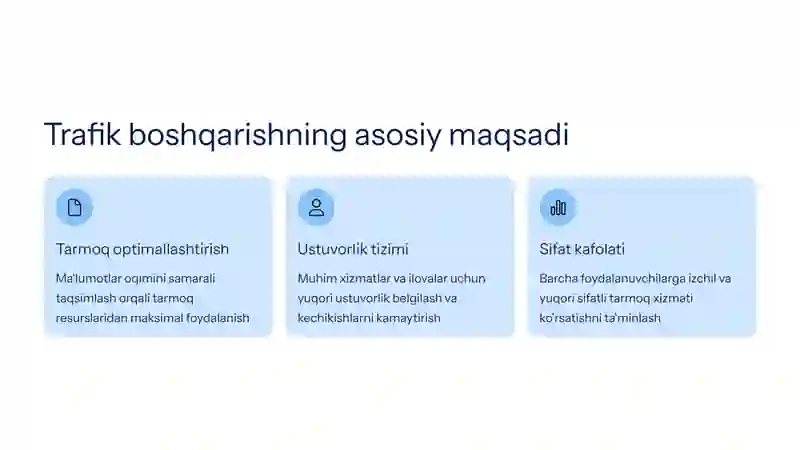 Trafik boshqarishning asosiy maqsadi

Tarmoq optimallashtirish

Ma'lumotlar oqimini samarali taqsimlash orqali tarmoq resurslaridan maksimal foydalanish

Ustuvorlik tizimi

Muhim xizmatlar va ilovalar uchun yuqori ustuvorlik belgilash va kechikishlarni kamaytirish

Sifat kafolati

Barcha foydalanuvchilarga izchil va yuqori sifatli tarmoq xizmati ko'rsatishni ta'minlash